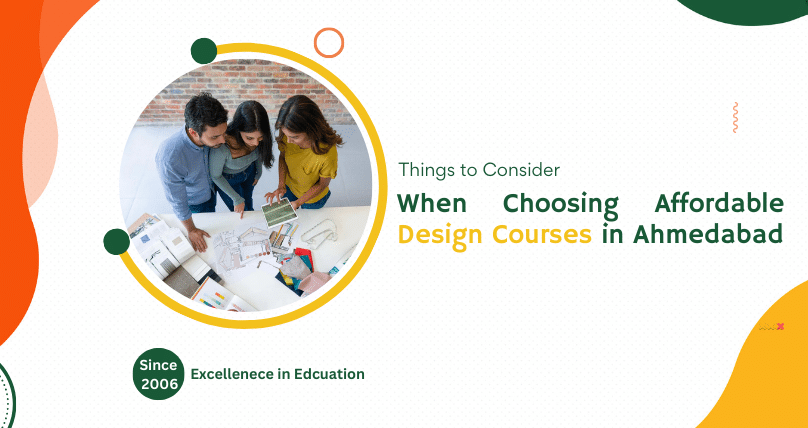 Things to Consider
When Choosing Affordable Design Courses in Ahmedabad

Since 2006
Excellenece in Edcuation